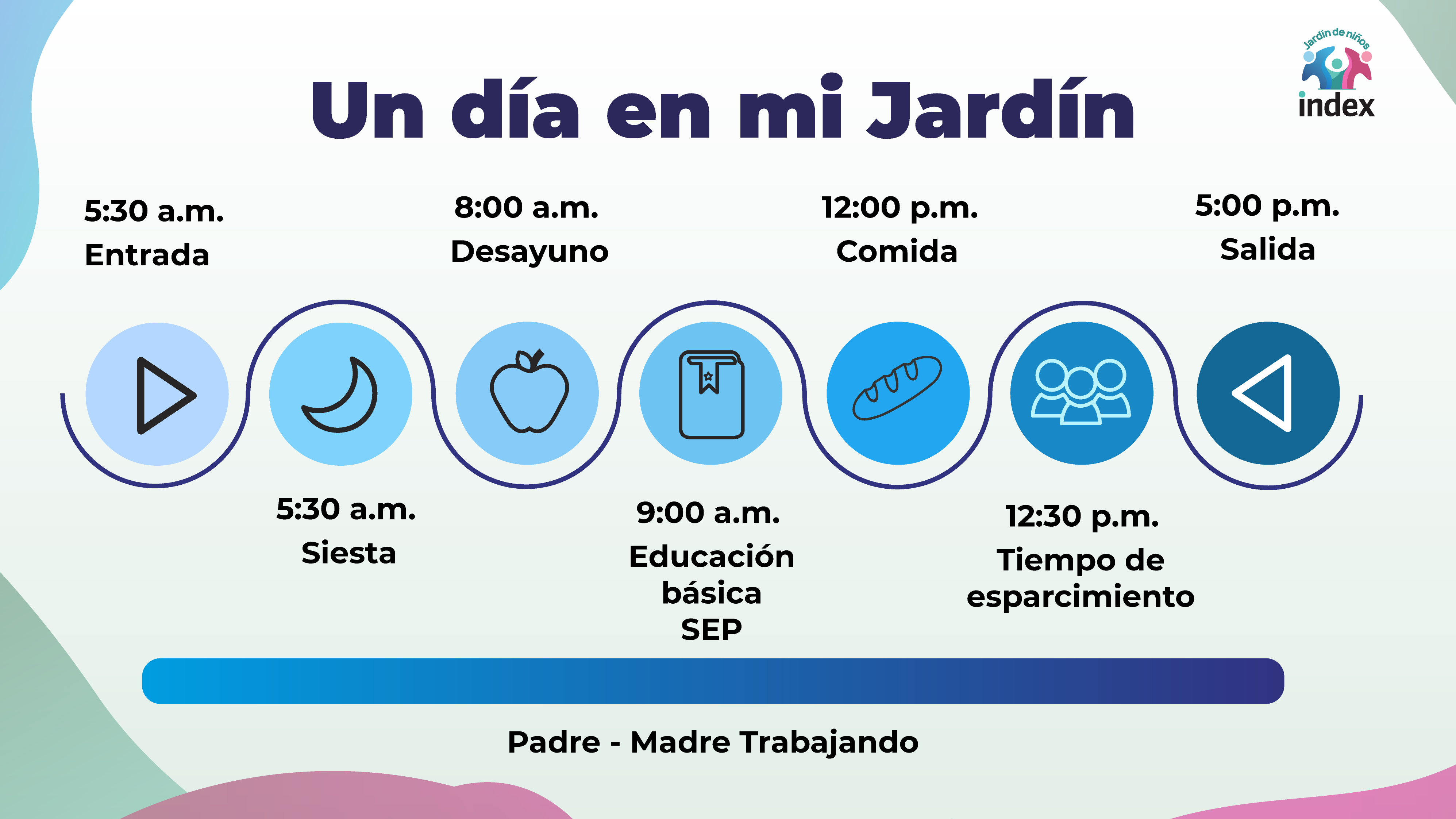 Jardín de niños
index

Un día en mi Jardín

5:30 a.m.
Entrada

5:30 a.m.
Siesta

8:00 a.m.
Desayuno

9:00 a.m.
Educación básica SEP

12:00 p.m.
Comida

12:30 p.m.
Tiempo de esparcimiento

5:00 p.m.
Salida

Padre - Madre Trabajando